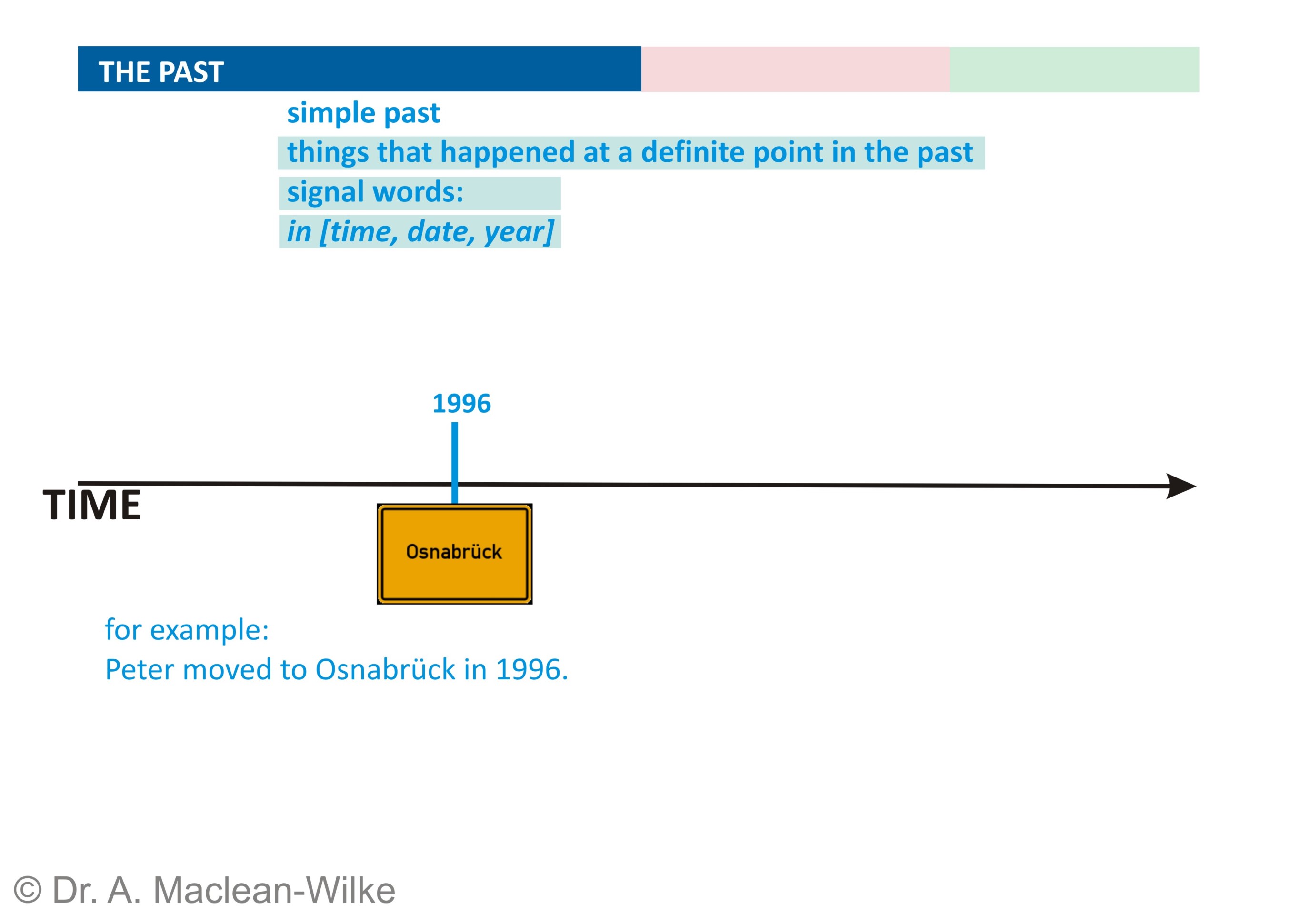 THE PAST

simple past

things that happened at a definite point in the past

signal words:

in [time, date, year]

1996

TIME

Osnabrück

for example:
Peter moved to Osnabrück in 1996.

© Dr. A. Maclean-Wilke